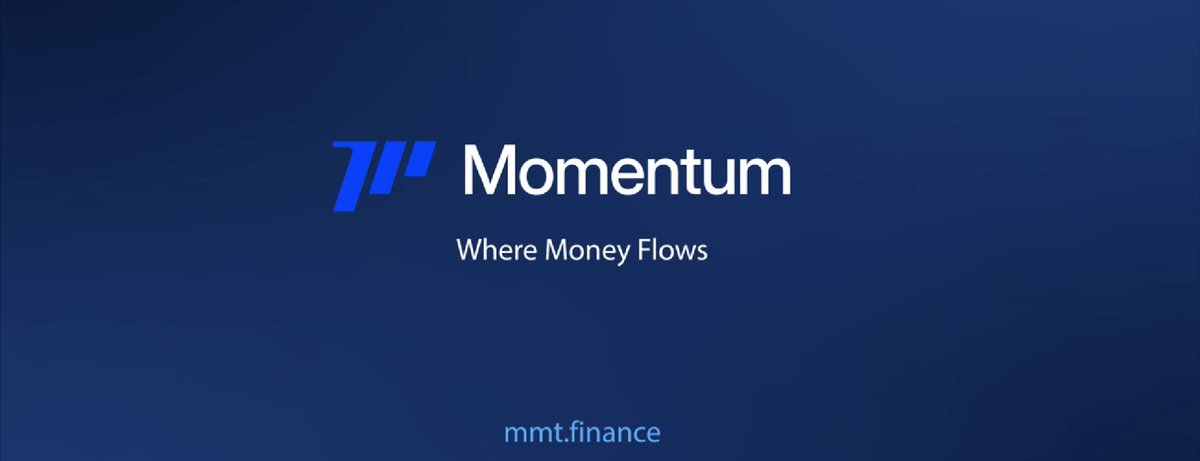 Momentum

Where Money Flows

mmt.finance